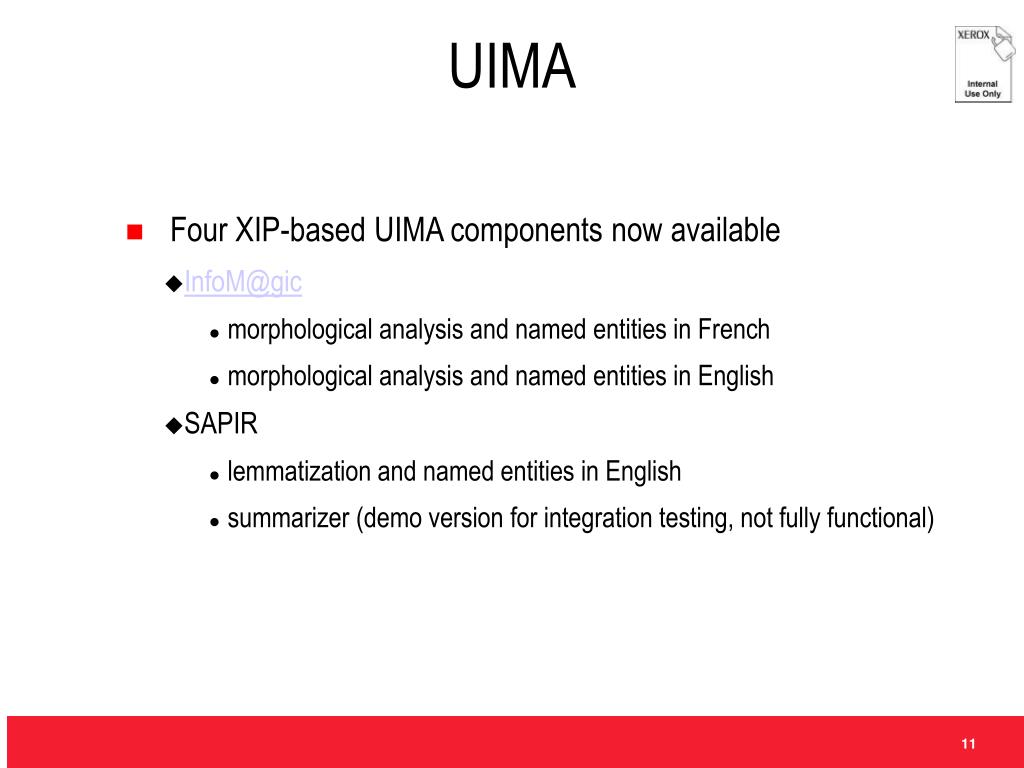 UIMA

XEROX
Internal Use Only

Four XIP-based UIMA components now available

InfoM@gic

morphological analysis and named entities in French

morphological analysis and named entities in English

SAPIR

lemmatization and named entities in English

summarizer (demo version for integration testing, not fully functional)

11